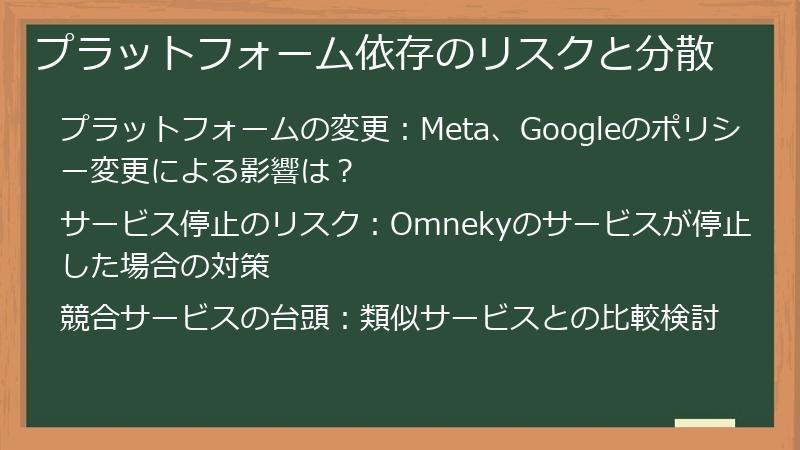 プラットフォーム依存のリスクと分散

プラットフォームの変更：Meta、Googleのポリシー変更による影響は？

サービス停止のリスク：Omnekyのサービスが停止した場合の対策

競合サービスの台頭：類似サービスとの比較検討